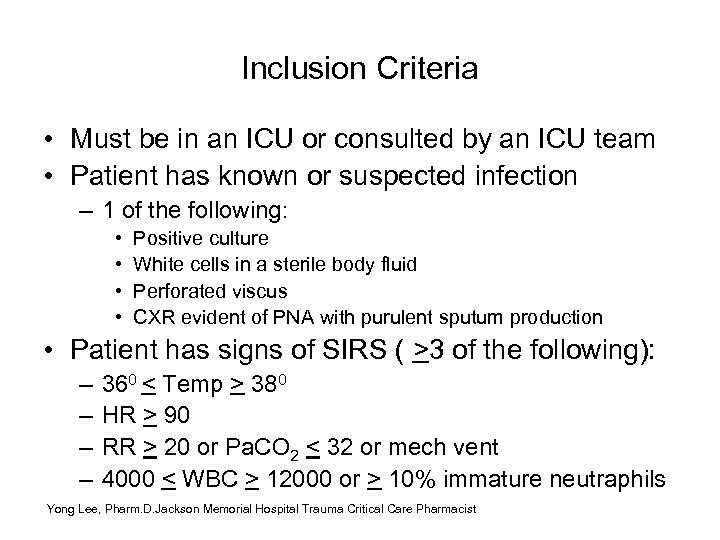 Inclusion Criteria

• Must be in an ICU or consulted by an ICU team
• Patient has known or suspected infection
– 1 of the following:
• Positive culture
• White cells in a sterile body fluid
• Perforated viscus
• CXR evident of PNA with purulent sputum production
• Patient has signs of SIRS ( $\geq$3 of the following):
– $36^0 \leq$ Temp $\geq 38^0$
– HR $\geq$ 90
– RR $\geq$ 20 or $PaCO_2 \leq$ 32 or mech vent
– 4000 $\leq$ WBC $\geq$ 12000 or $\geq$ 10% immature neutraphils

Yong Lee, Pharm.D.Jackson Memorial Hospital Trauma Critical Care Pharmacist